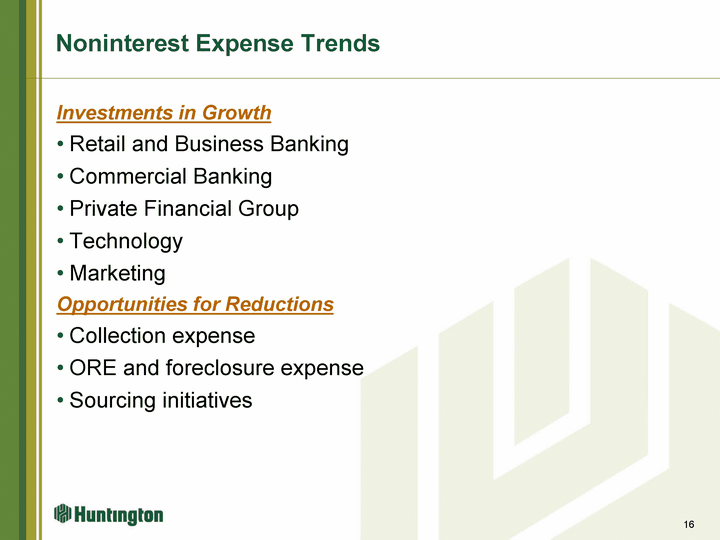 Noninterest Expense Trends

Investments in Growth

• Retail and Business Banking
• Commercial Banking
• Private Financial Group
• Technology
• Marketing

Opportunities for Reductions

• Collection expense
• ORE and foreclosure expense
• Sourcing initiatives

Huntington

16